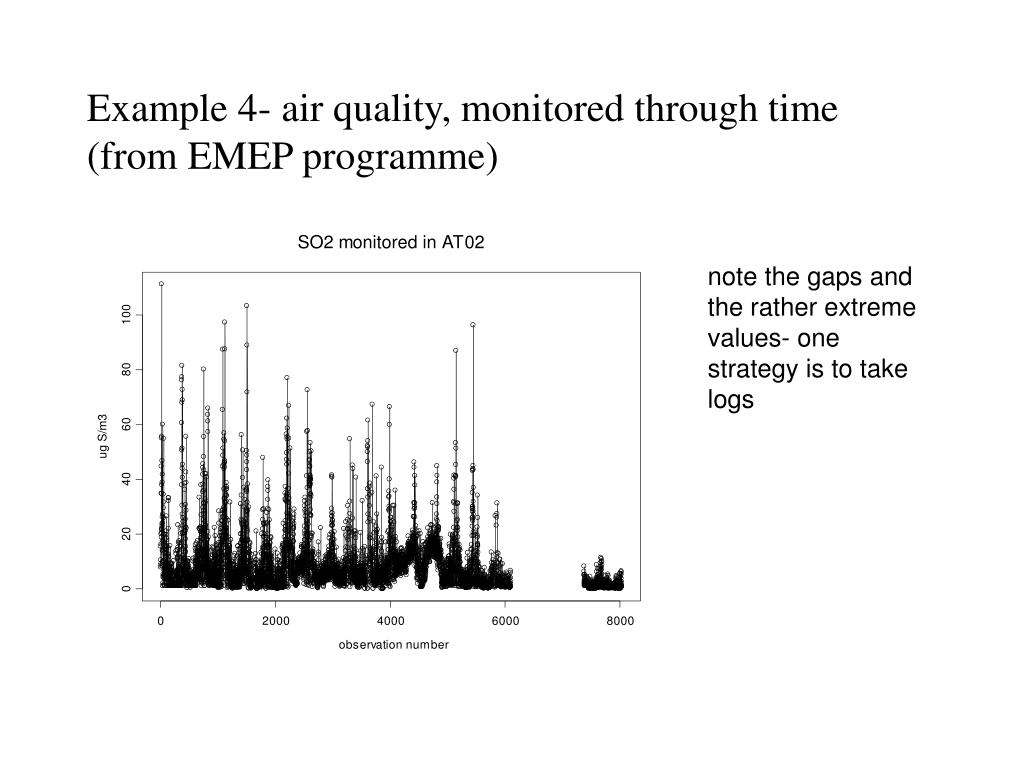 Example 4- air quality, monitored through time (from EMEP programme)

SO2 monitored in AT02

ug S/m3

0
20
40
60
80
100

0
2000
4000
6000
8000

observation number

note the gaps and the rather extreme values- one strategy is to take logs